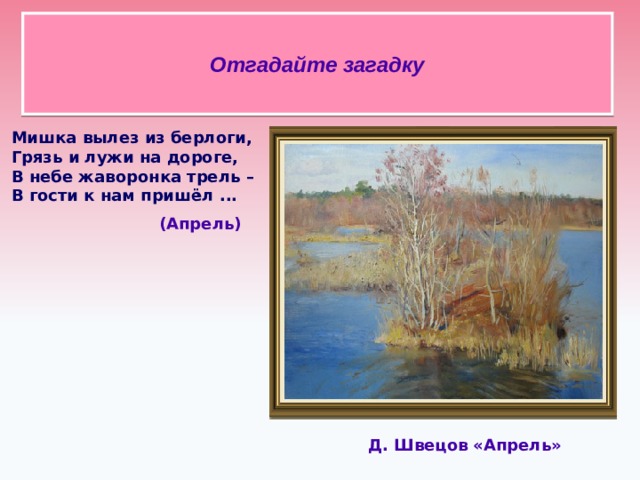 Отгадайте загадку

Мишка вылез из берлоги,
Грязь и лужи на дороге,
В небе жаворонка трель –
В гости к нам пришёл ...

(Апрель)

Д. Швецов «Апрель»